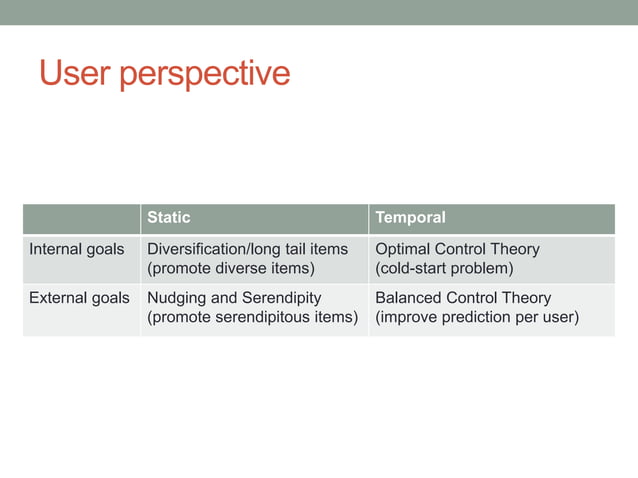 User perspective

| | Static | Temporal |
|---|---|---|
| Internal goals | Diversification/long tail items (promote diverse items) | Optimal Control Theory (cold-start problem) |
| External goals | Nudging and Serendipity (promote serendipitous items) | Balanced Control Theory (improve prediction per user) |